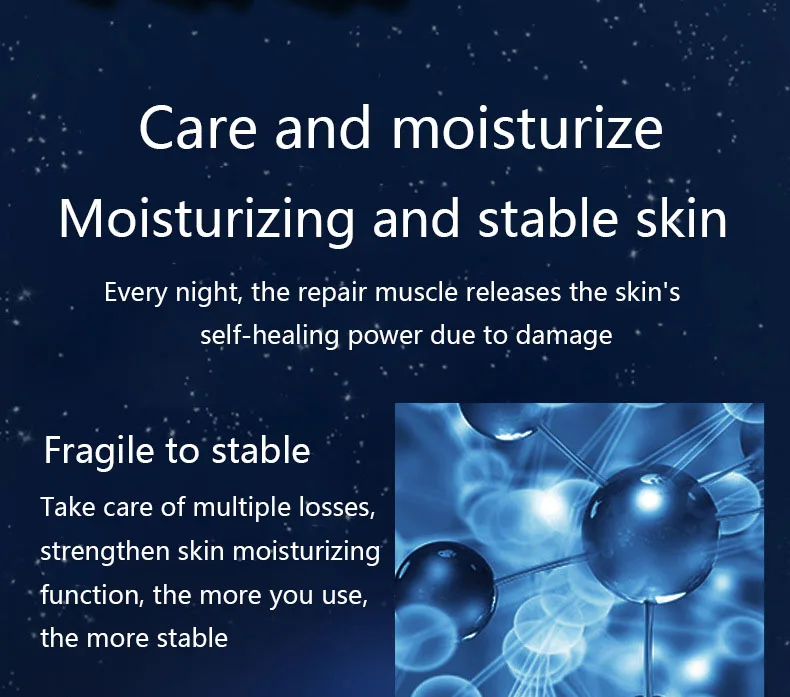 Care and moisturize
Moisturizing and stable skin

Every night, the repair muscle releases the skin's self-healing power due to damage

Fragile to stable

Take care of multiple losses, strengthen skin moisturizing function, the more you use, the more stable